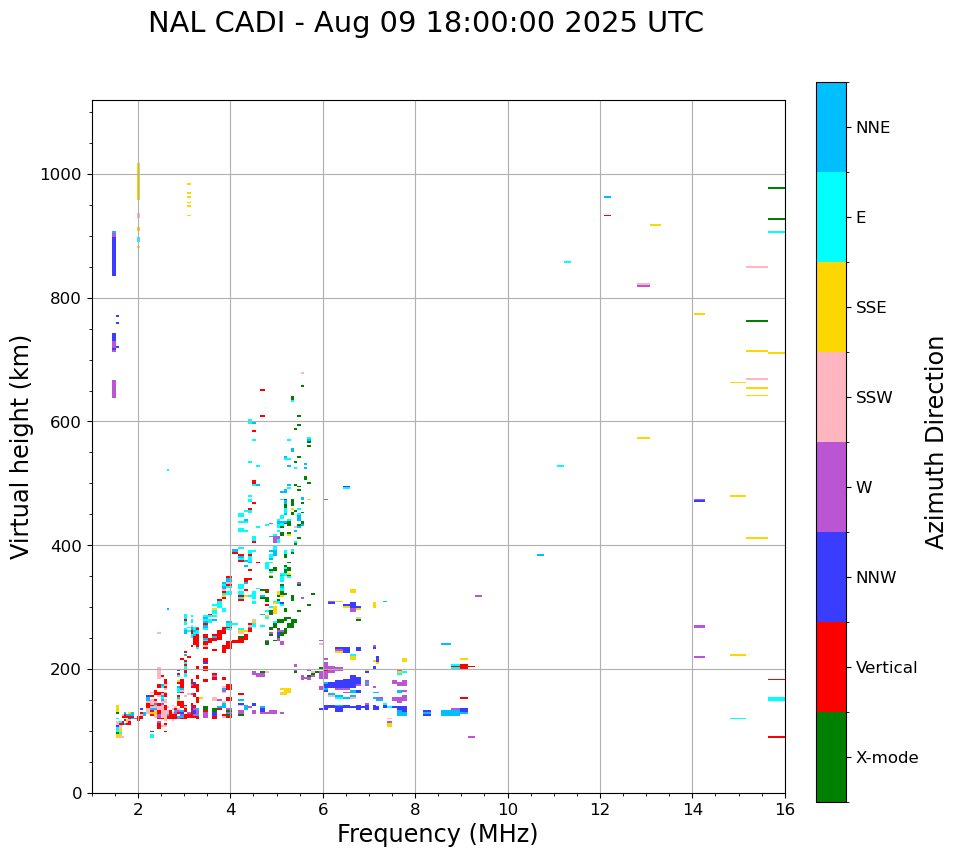 NAL CADI - Aug 09 18:00:00 2025 UTC

Virtual height (km)

1000
800
600
400
200
0

2
4
6
8
10
12
14
16

Frequency (MHz)

NNE
E
SSE
SSW
W
NNW
Vertical
X-mode

Azimuth Direction